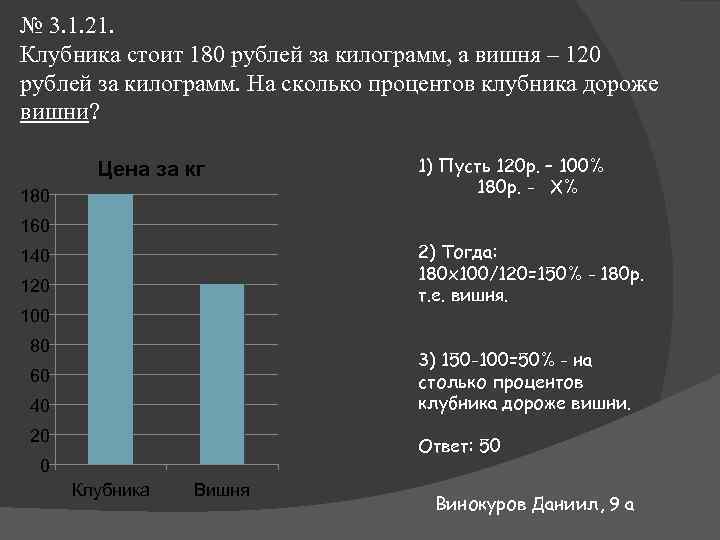 № 3.1.21.
Клубника стоит 180 рублей за килограмм, а вишня – 120 рублей за килограмм. На сколько процентов клубника дороже вишни?

Цена за кг

180
160
140
120
100
80
60
40
20
0

Клубника
Вишня

1) Пусть 120р. – 100%
180р. - Х%

2) Тогда:
180х100/120=150% - 180р. т.е. вишня.

3) 150-100=50% - на столько процентов клубника дороже вишни.

Ответ: 50

Винокуров Даниил, 9 а